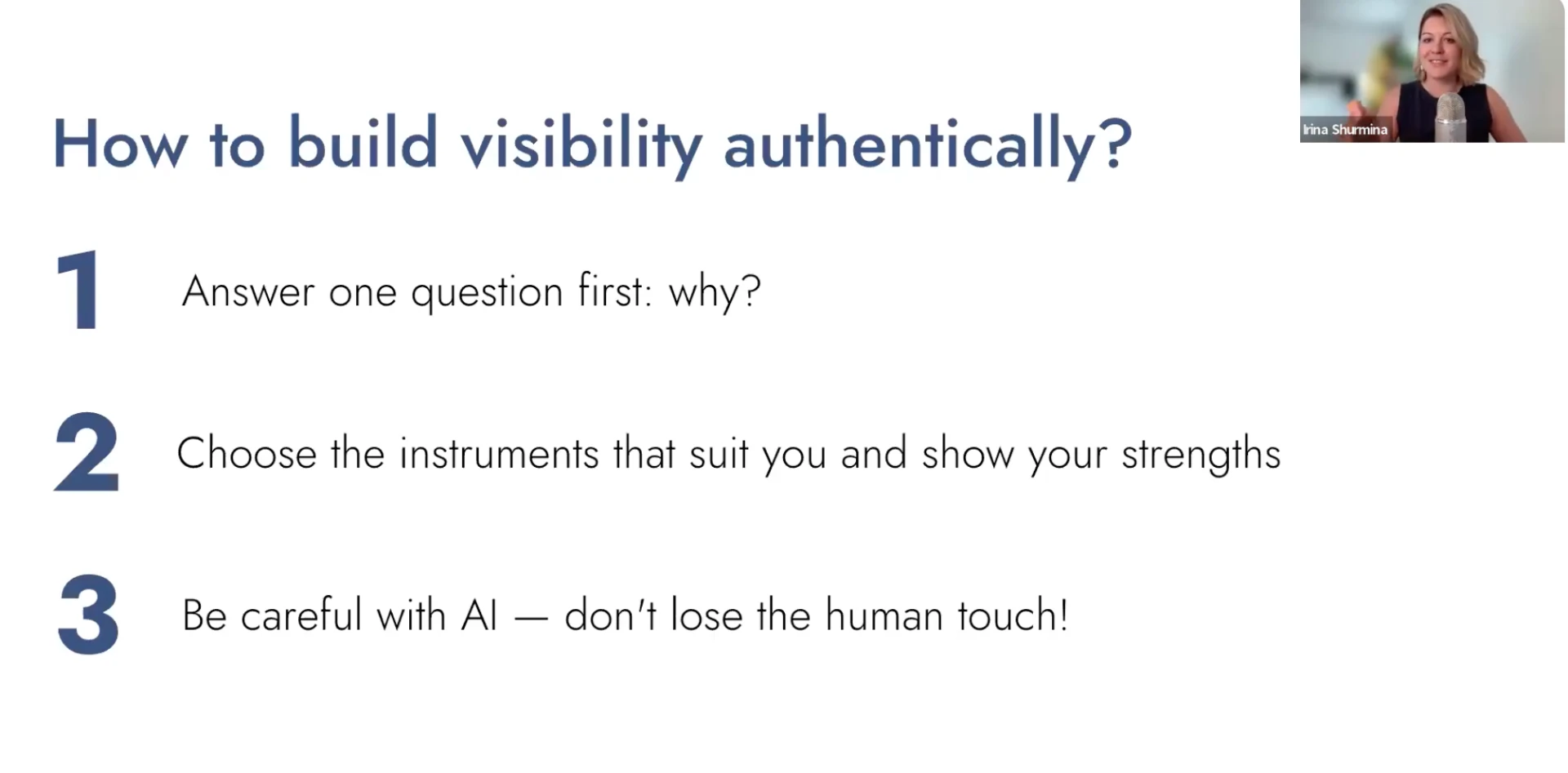 How to build visibility authentically?

Irina Shurmina

1 Answer one question first: why?

2 Choose the instruments that suit you and show your strengths

3 Be careful with AI — don't lose the human touch!